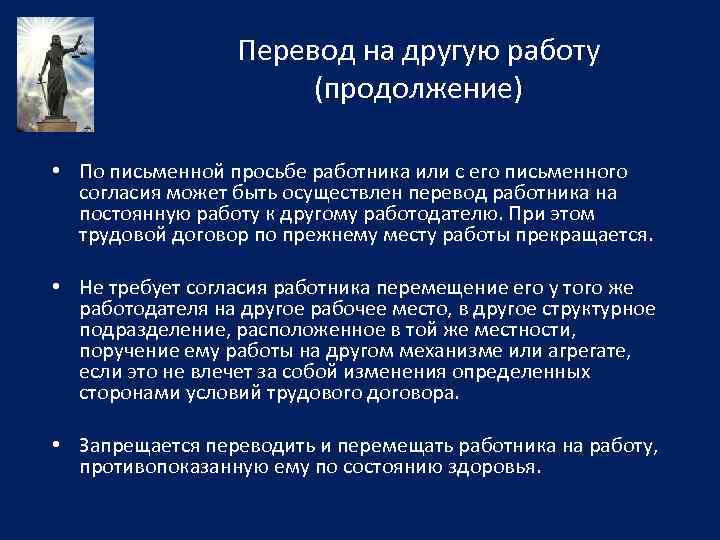 Перевод на другую работу (продолжение)

• По письменной просьбе работника или с его письменного согласия может быть осуществлен перевод работника на постоянную работу к другому работодателю. При этом трудовой договор по прежнему месту работы прекращается.

• Не требует согласия работника перемещение его у того же работодателя на другое рабочее место, в другое структурное подразделение, расположенное в той же местности, поручение ему работы на другом механизме или агрегате, если это не влечет за собой изменения определенных сторонами условий трудового договора.

• Запрещается переводить и перемещать работника на работу, противопоказанную ему по состоянию здоровья.